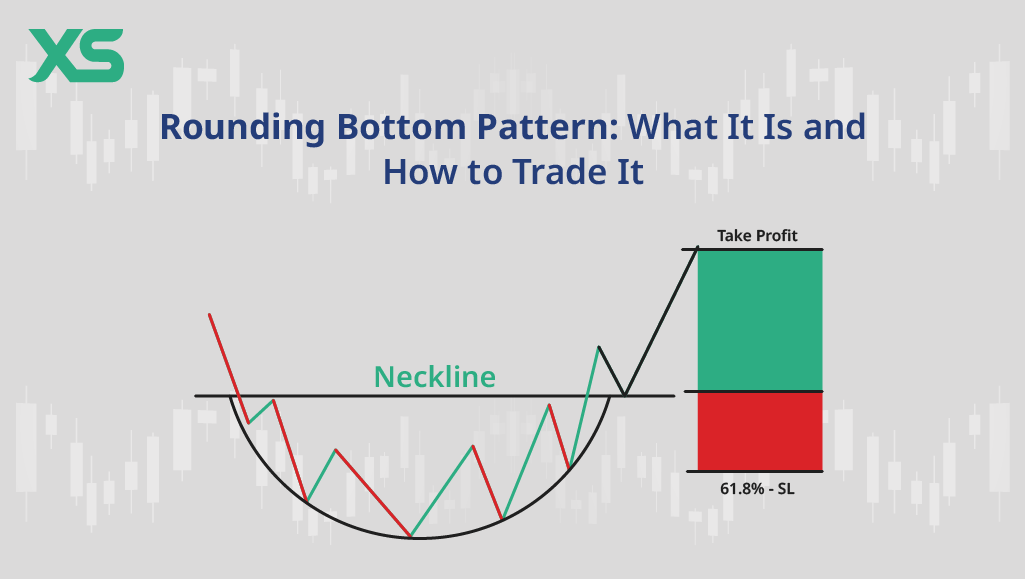 XS

Rounding Bottom Pattern: What It Is and How to Trade It

Take Profit

Neckline

61.8% - SL